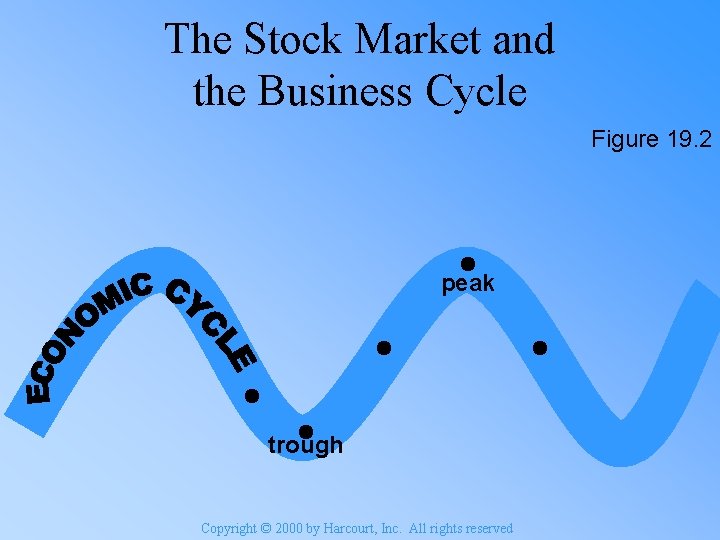 The Stock Market and the Business Cycle

Figure 19.2

ECONOMIC CYCLE

peak

trough

Copyright © 2000 by Harcourt, Inc. All rights reserved